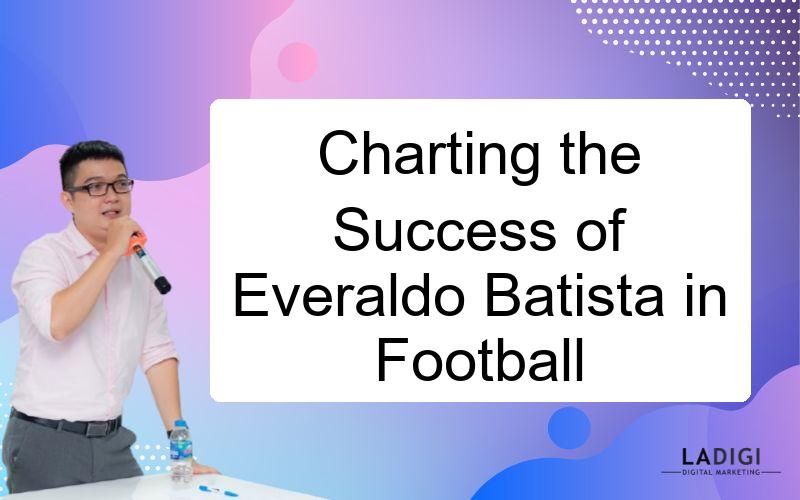 Charting the Success of Everaldo Batista in Football

LADIGI
DIGITAL MARKETING